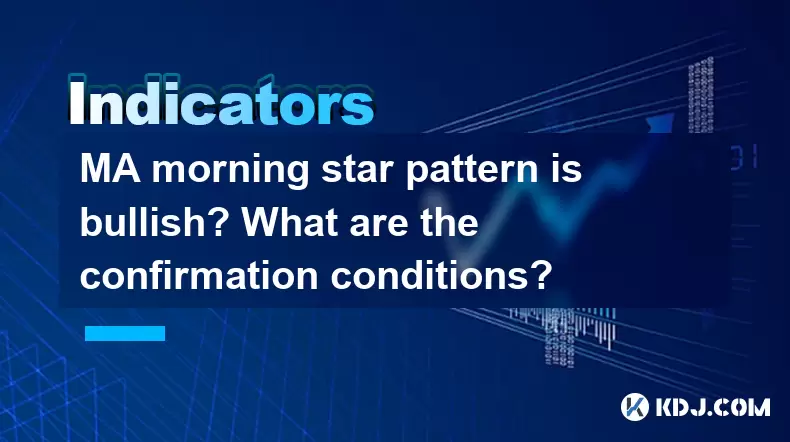 Indicators

MA morning star pattern is bullish? What are the confirmation conditions?

KDJ.COM